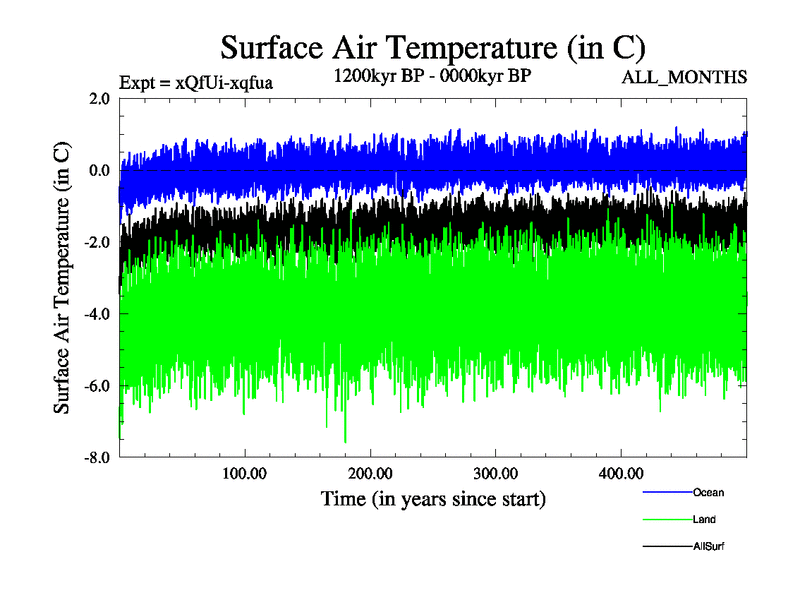 Surface Air Temperature (in C)

Expt = xQfUi-xqfua

1200kyr BP - 0000kyr BP

ALL_MONTHS

Surface Air Temperature (in C)

2.0
0.0
-2.0
-4.0
-6.0
-8.0

100.00
200.00
300.00
400.00

Time (in years since start)

Ocean
Land
AllSurf